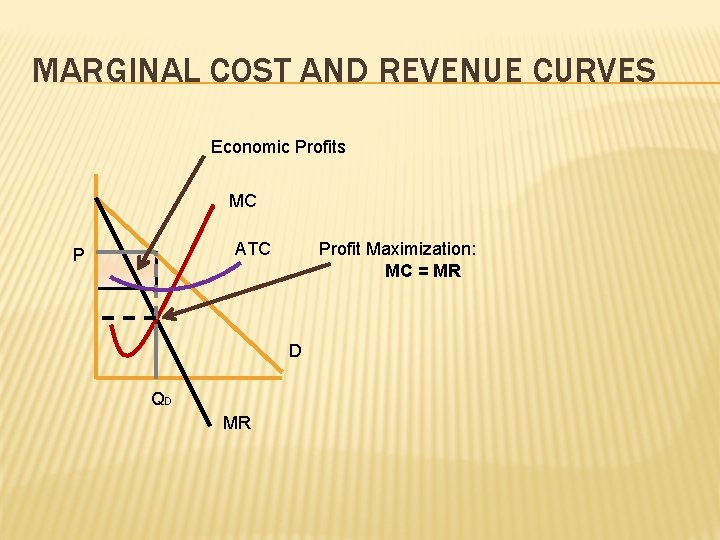 MARGINAL COST AND REVENUE CURVES

Economic Profits

MC

P

ATC

Profit Maximization:
MC = MR

D

$Q_D$

MR